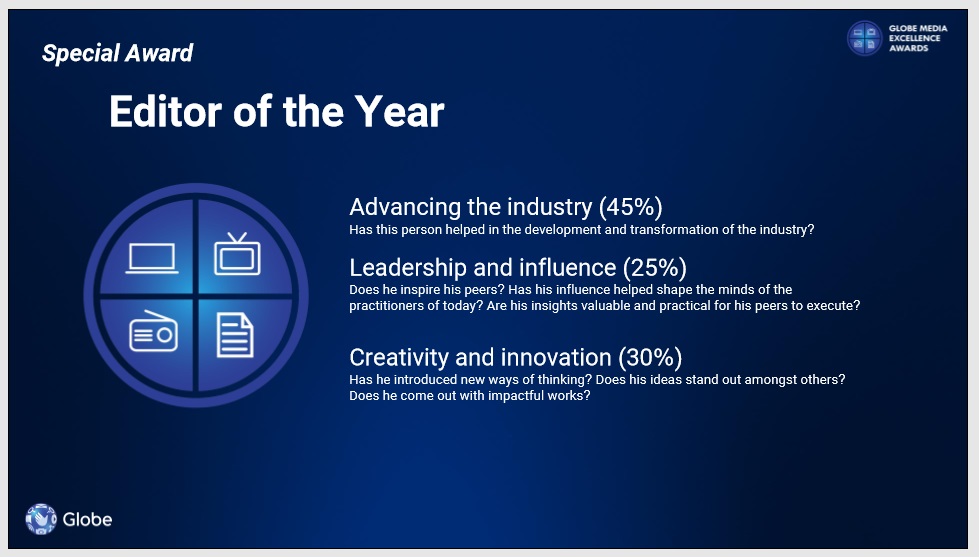 Special Award

GLOBE MEDIA EXCELLENCE AWARDS

Editor of the Year

Advancing the industry (45%)
Has this person helped in the development and transformation of the industry?

Leadership and influence (25%)
Does he inspire his peers? Has his influence helped shape the minds of the practitioners of today? Are his insights valuable and practical for his peers to execute?

Creativity and innovation (30%)
Has he introduced new ways of thinking? Does his ideas stand out amongst others? Does he come out with impactful works?

Globe